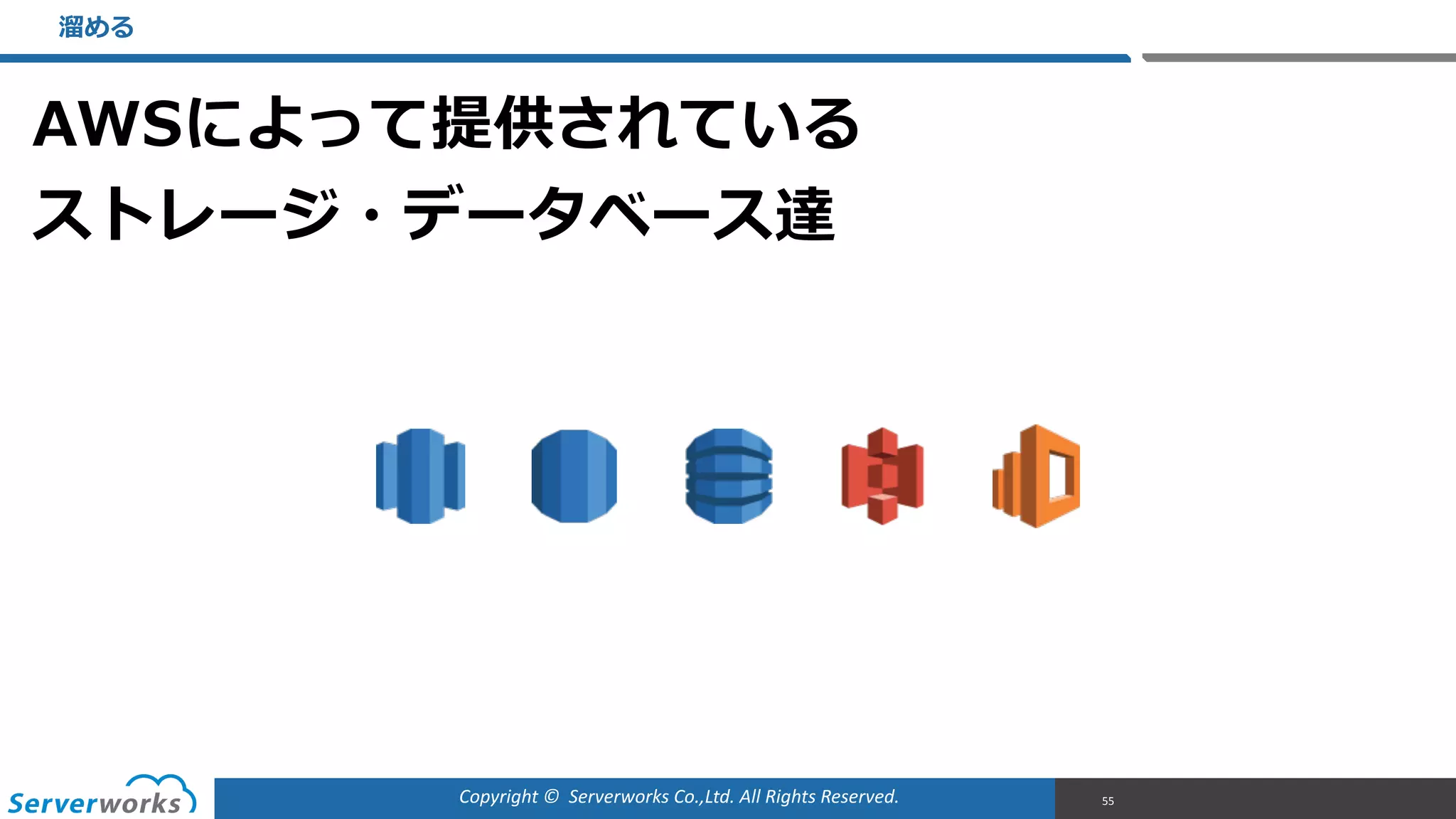 溜める

AWSによって提供されている
ストレージ・データベース達

Serverworks

Copyright © Serverworks Co.,Ltd. All Rights Reserved.

55